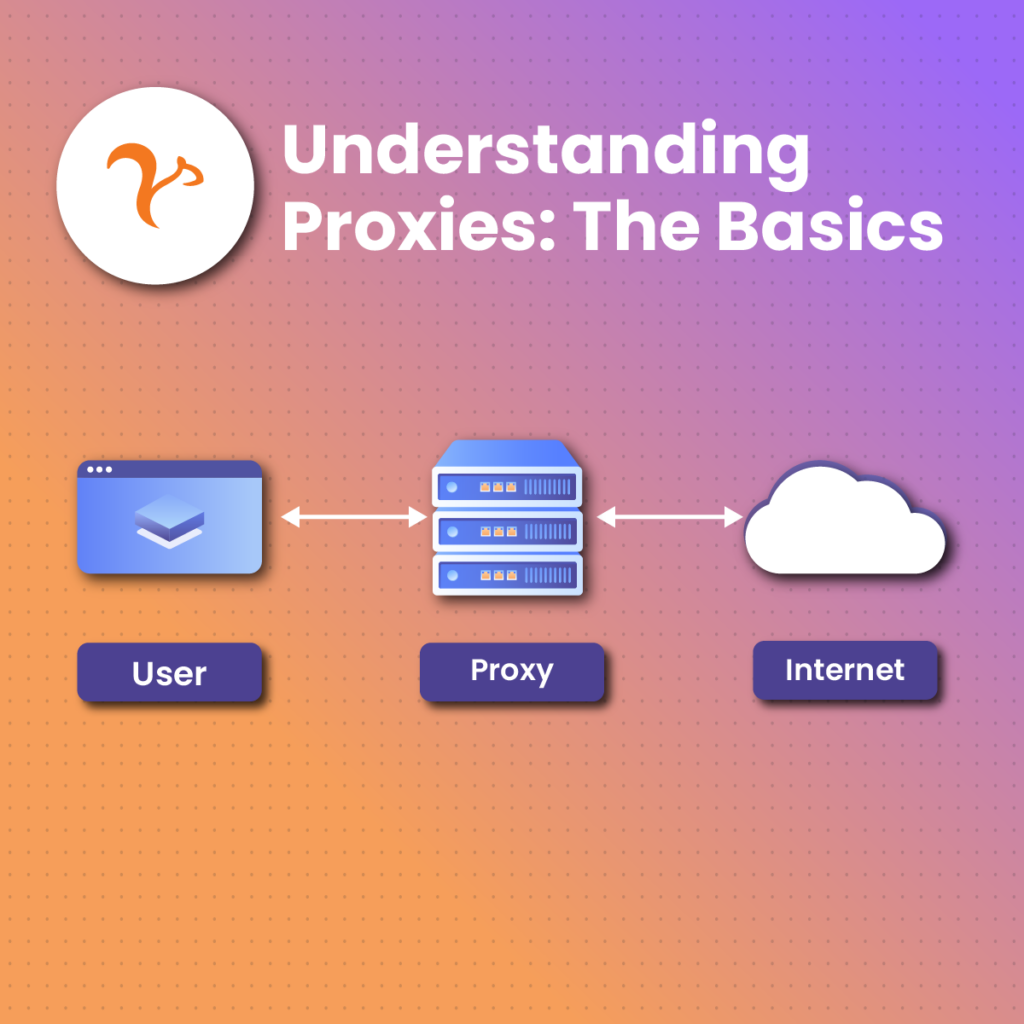 Understanding Proxies: The Basics

User

Proxy

Internet